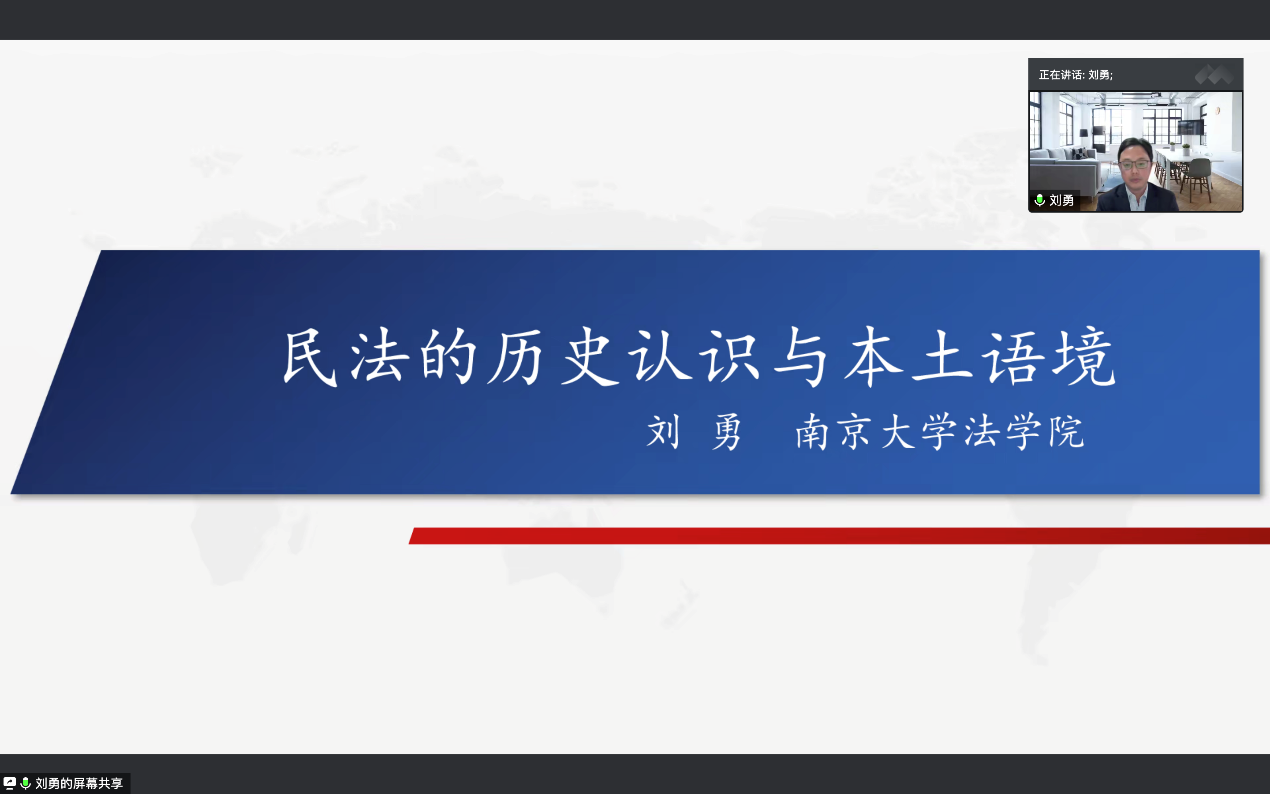 正在讲话: 刘勇;

刘勇

民法的历史认识与本土语境

刘 勇 南京大学法学院

刘勇的屏幕共享